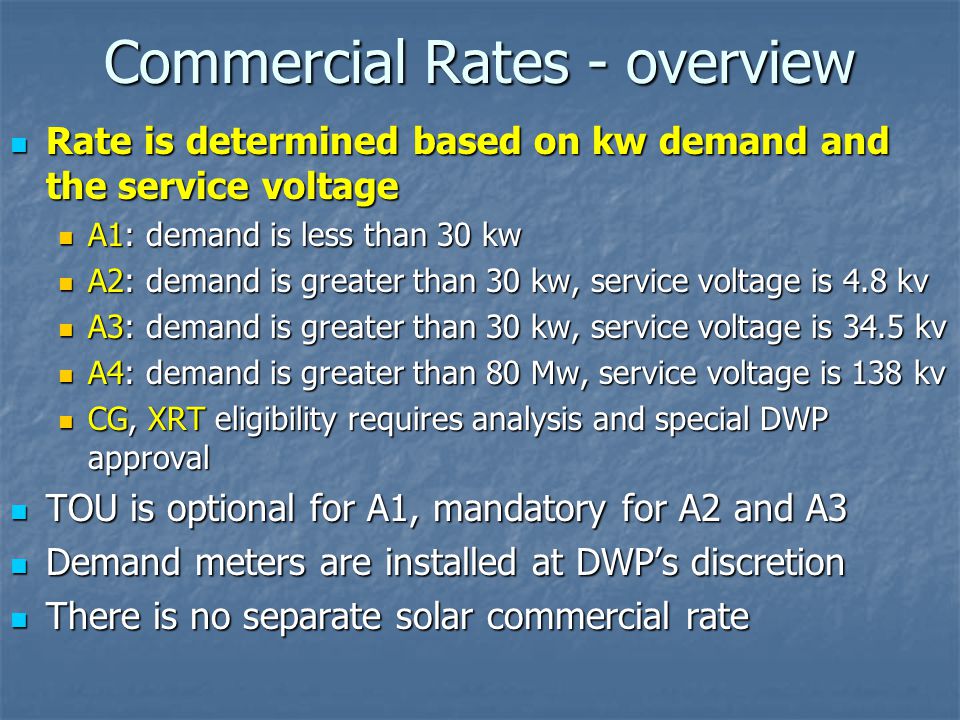 Commercial Rates - overview

- Rate is determined based on kw demand and the service voltage
  - A1: demand is less than 30 kw
  - A2: demand is greater than 30 kw, service voltage is 4.8 kv
  - A3: demand is greater than 30 kw, service voltage is 34.5 kv
  - A4: demand is greater than 80 Mw, service voltage is 138 kv
  - CG, XRT eligibility requires analysis and special DWP approval
- TOU is optional for A1, mandatory for A2 and A3
- Demand meters are installed at DWP's discretion
- There is no separate solar commercial rate